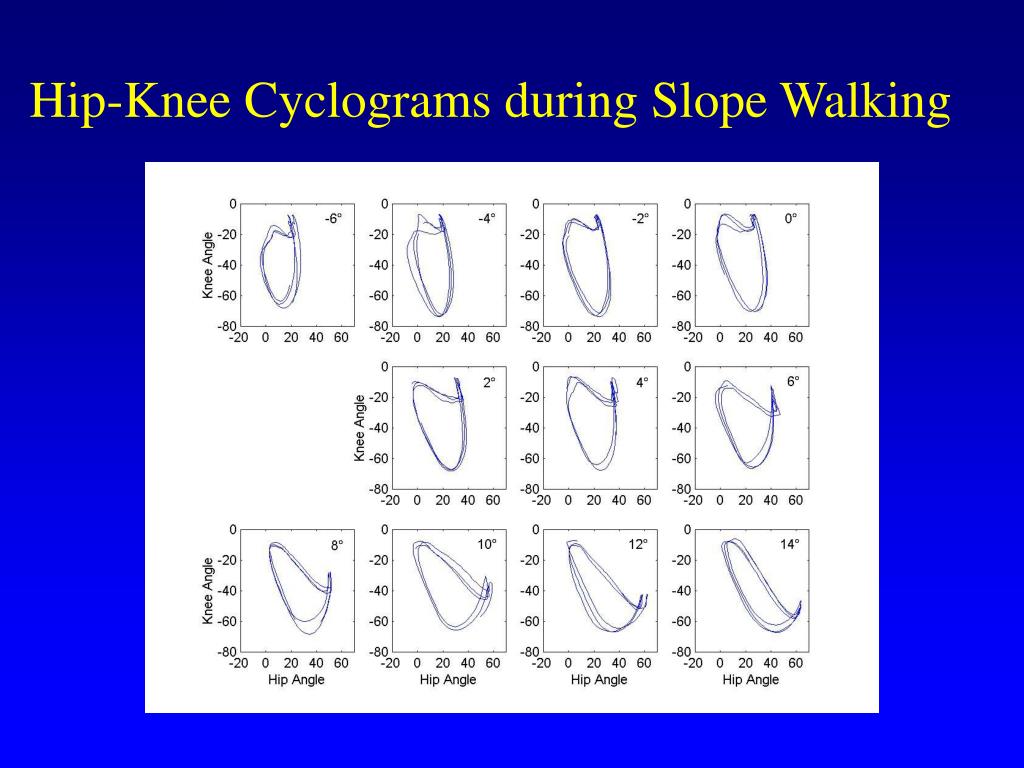 Hip-Knee Cyclograms during Slope Walking

Knee Angle
0
-20
-40
-60
-80
-20 0 20 40 60
-6°

0
-20
-40
-60
-80
-20 0 20 40 60
-4°

0
-20
-40
-60
-80
-20 0 20 40 60
-2°

0
-20
-40
-60
-80
-20 0 20 40 60
0°

Knee Angle
0
-20
-40
-60
-80
-20 0 20 40 60
2°

0
-20
-40
-60
-80
-20 0 20 40 60
4°

0
-20
-40
-60
-80
-20 0 20 40 60
6°

Knee Angle
0
-20
-40
-60
-80
-20 0 20 40 60
Hip Angle
8°

0
-20
-40
-60
-80
-20 0 20 40 60
Hip Angle
10°

0
-20
-40
-60
-80
-20 0 20 40 60
Hip Angle
12°

0
-20
-40
-60
-80
-20 0 20 40 60
Hip Angle
14°